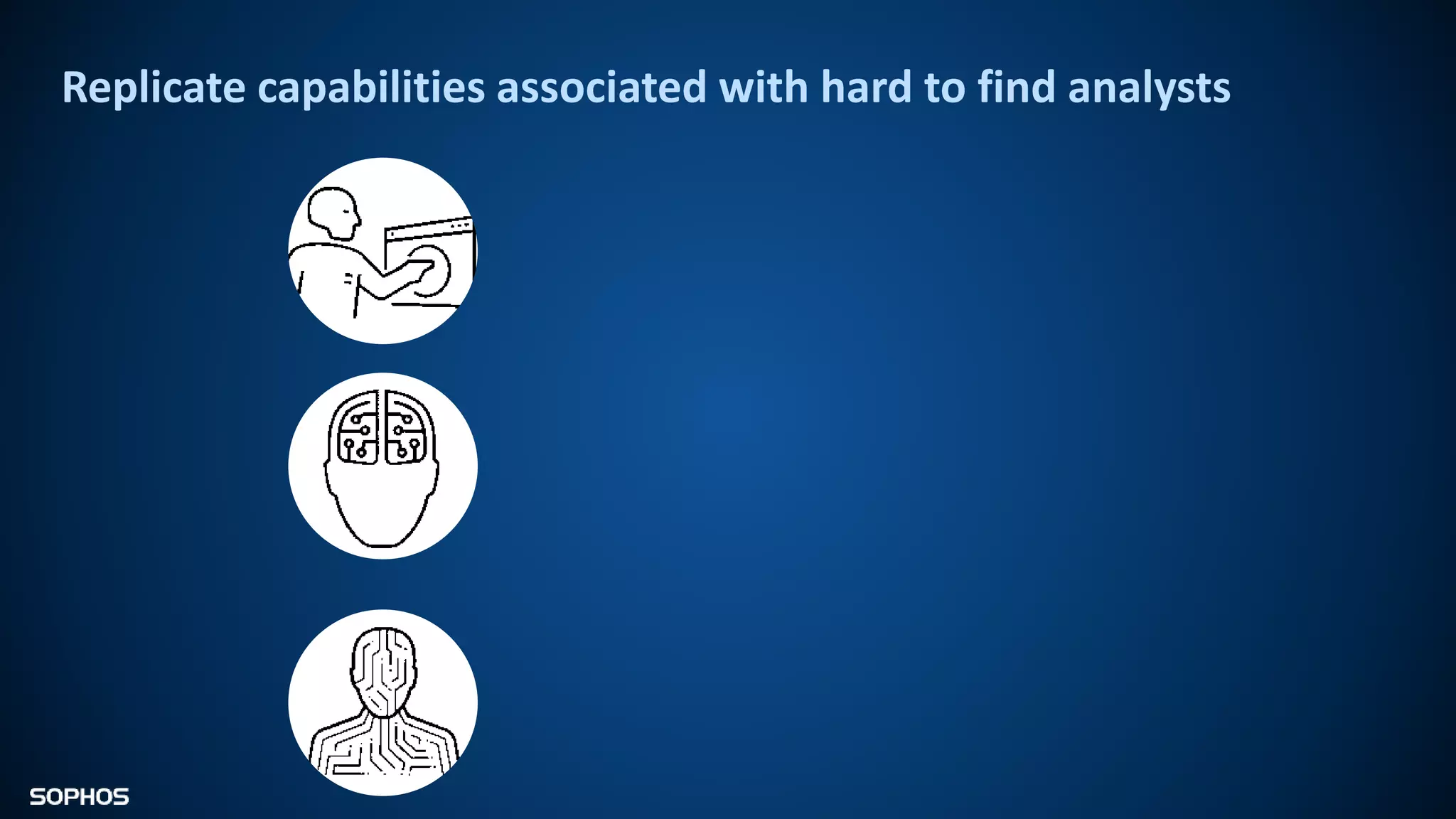 Replicate capabilities associated with hard to find analysts

SOPHOS